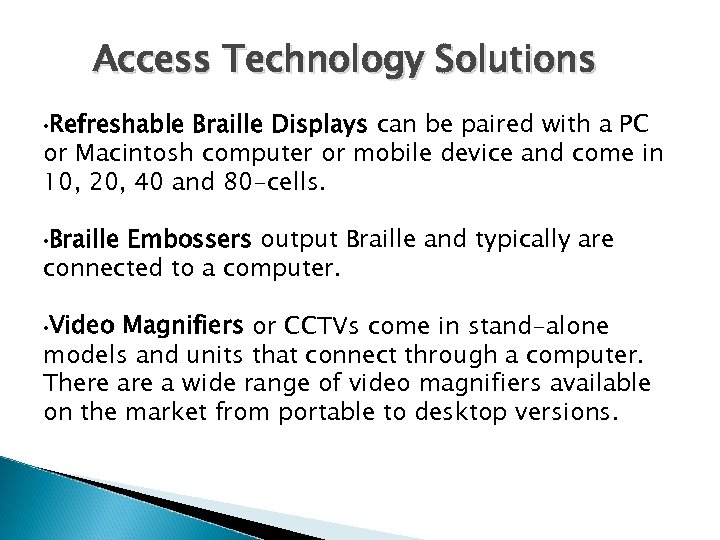 Access Technology Solutions

•Refreshable Braille Displays can be paired with a PC or Macintosh computer or mobile device and come in 10, 20, 40 and 80-cells.

•Braille Embossers output Braille and typically are connected to a computer.

•Video Magnifiers or CCTVs come in stand-alone models and units that connect through a computer. There are a wide range of video magnifiers available on the market from portable to desktop versions.